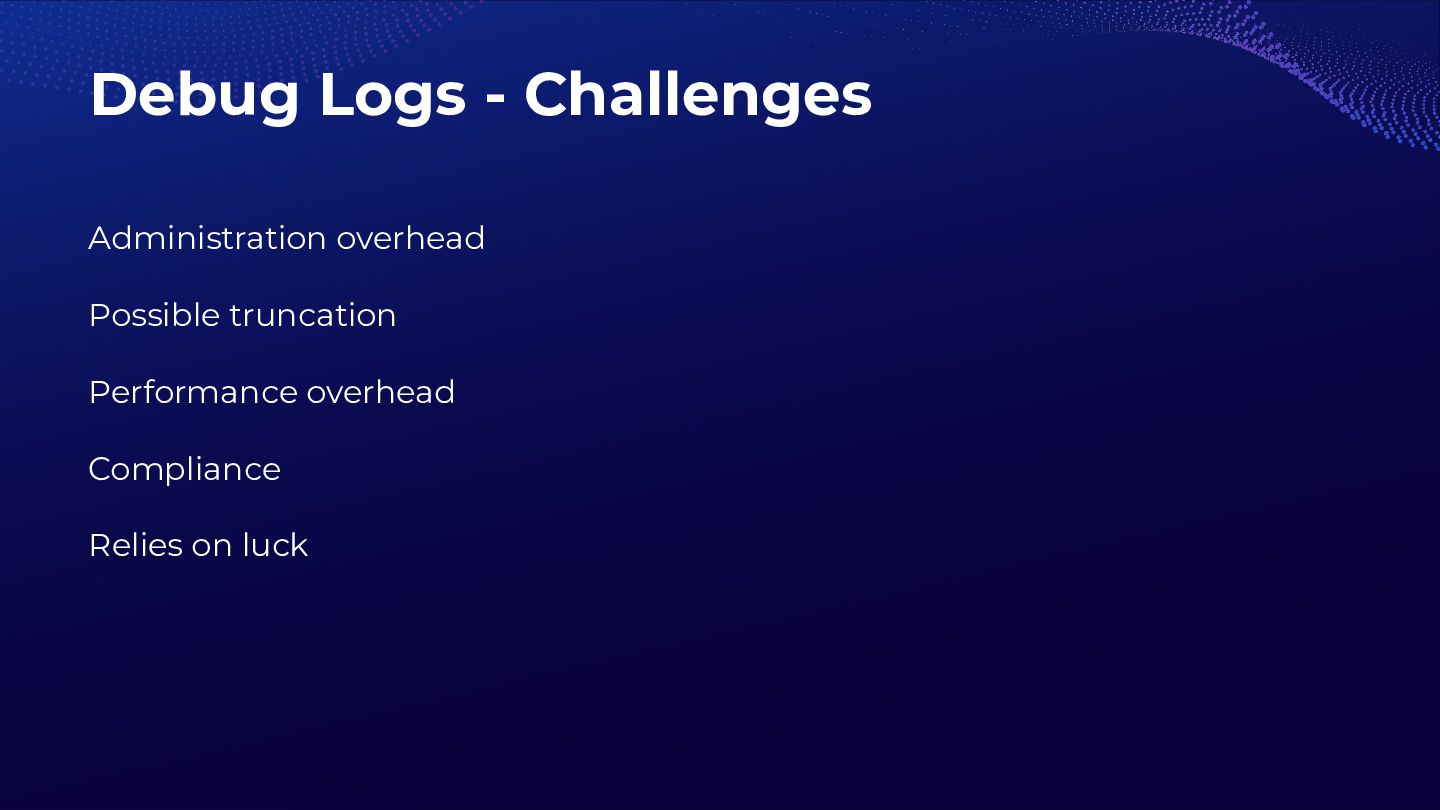 Debug Logs - Challenges

Administration overhead

Possible truncation

Performance overhead

Compliance

Relies on luck